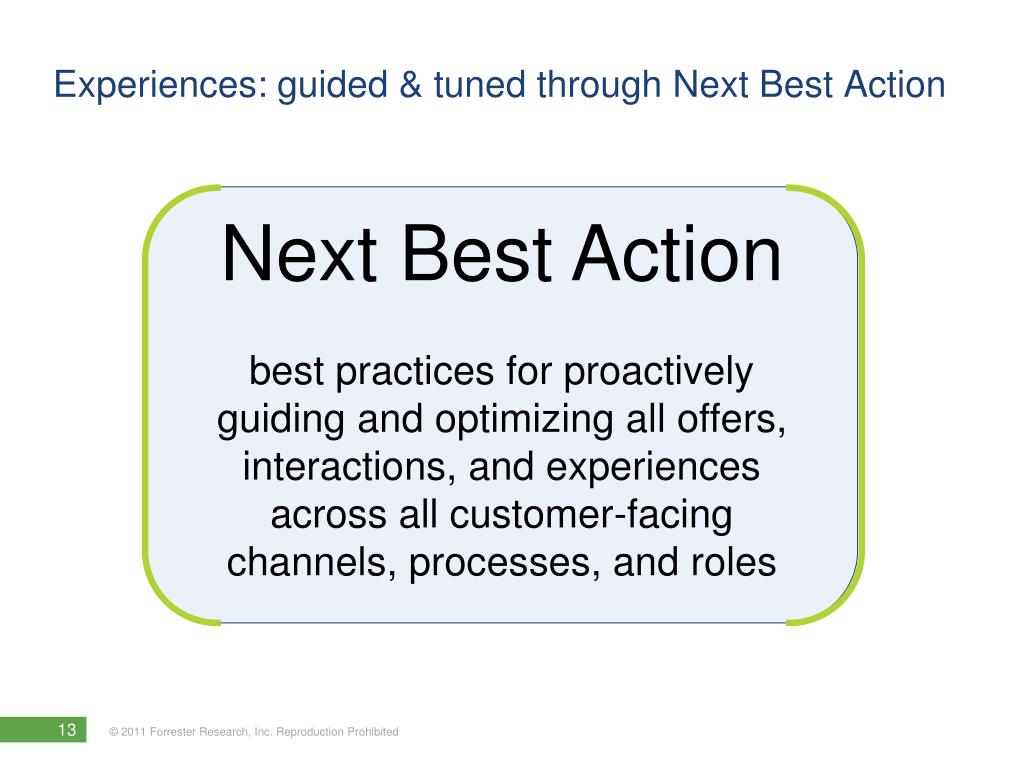 Experiences: guided & tuned through Next Best Action

Next Best Action

best practices for proactively guiding and optimizing all offers, interactions, and experiences across all customer-facing channels, processes, and roles

13

© 2011 Forrester Research, Inc. Reproduction Prohibited